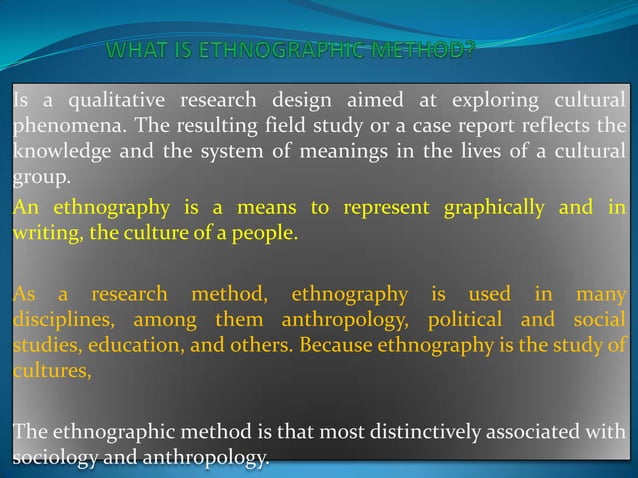 WHAT IS ETHNOGRAPHIC METHOD?

Is a qualitative research design aimed at exploring cultural phenomena. The resulting field study or a case report reflects the knowledge and the system of meanings in the lives of a cultural group.

An ethnography is a means to represent graphically and in writing, the culture of a people.

As a research method, ethnography is used in many disciplines, among them anthropology, political and social studies, education, and others. Because ethnography is the study of cultures,

The ethnographic method is that most distinctively associated with sociology and anthropology.